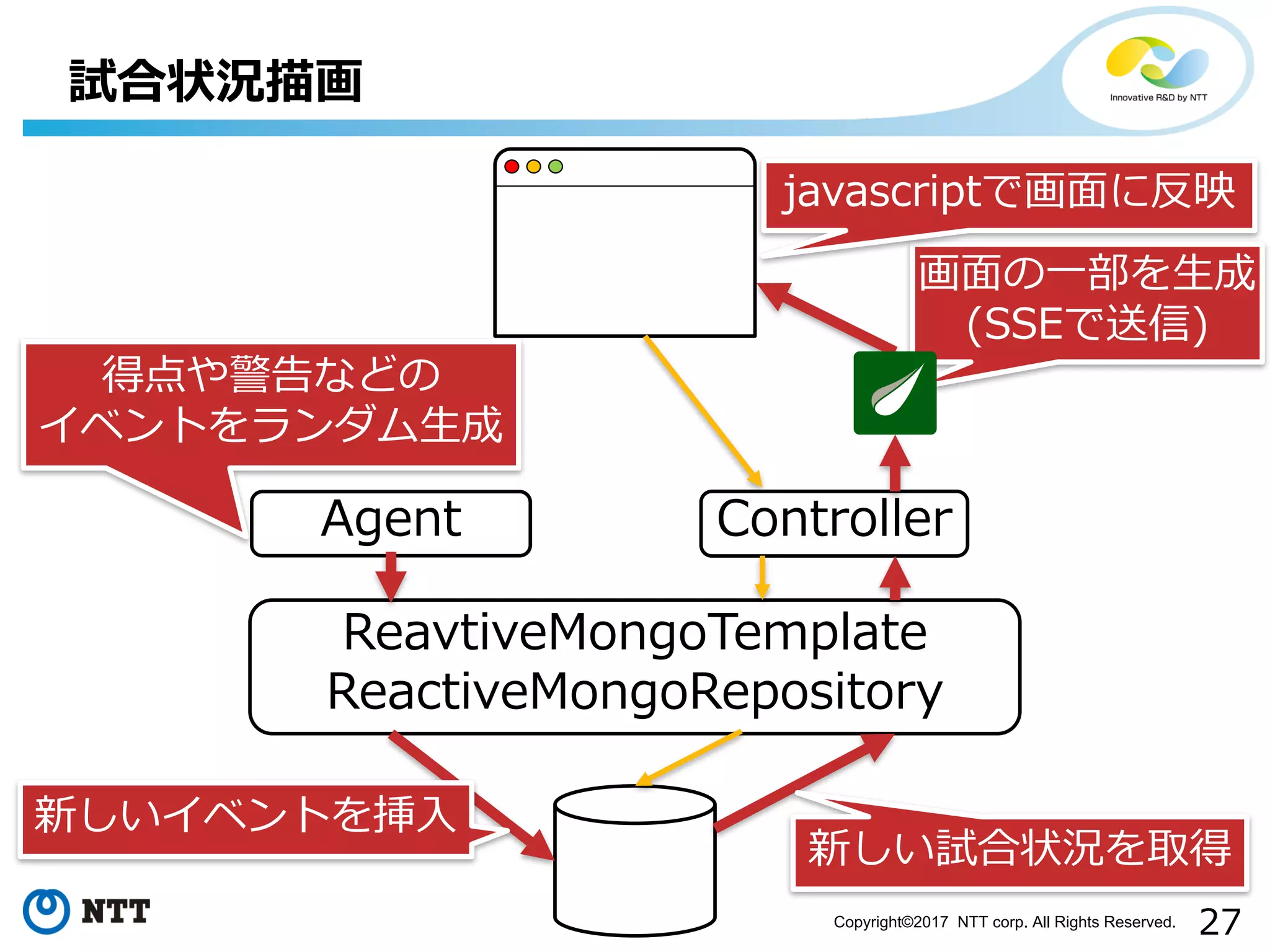 試合状況描画

Innovative R&D by NTT

javascriptで画面に反映

画面の一部を生成
(SSEで送信)

得点や警告などの
イベントをランダム生成

Agent

Controller

ReavtiveMongoTemplate
ReactiveMongoRepository

新しいイベントを挿入

新しい試合状況を取得

NTT

Copyright©2017 NTT corp. All Rights Reserved.

27